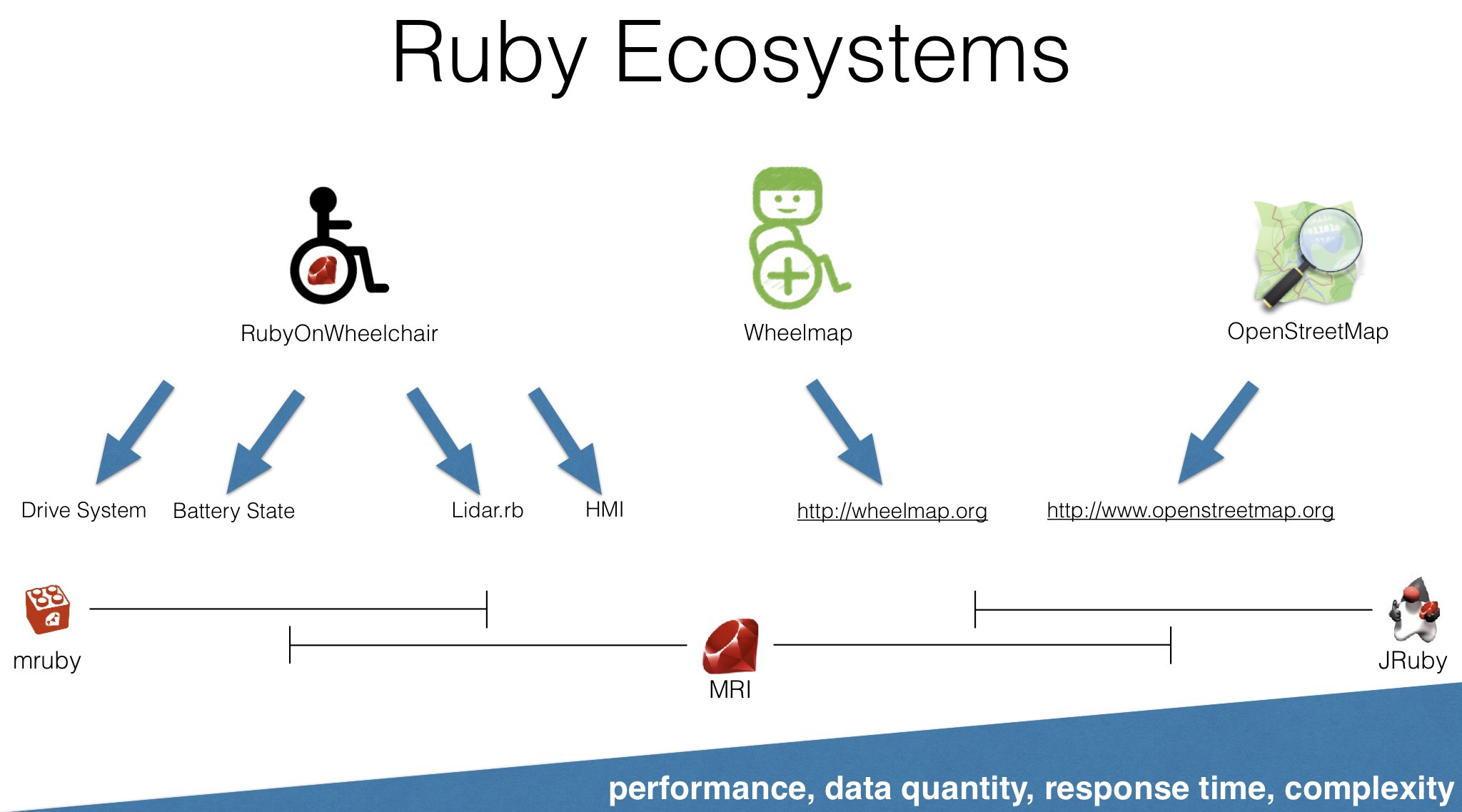 Ruby Ecosystems

RubyOnWheelchair

Wheelmap

OpenStreetMap

Drive System

Battery State

Lidar.rb

HMI

http://wheelmap.org

http://www.openstreetmap.org

mruby

MRI

JRuby

performance, data quantity, response time, complexity